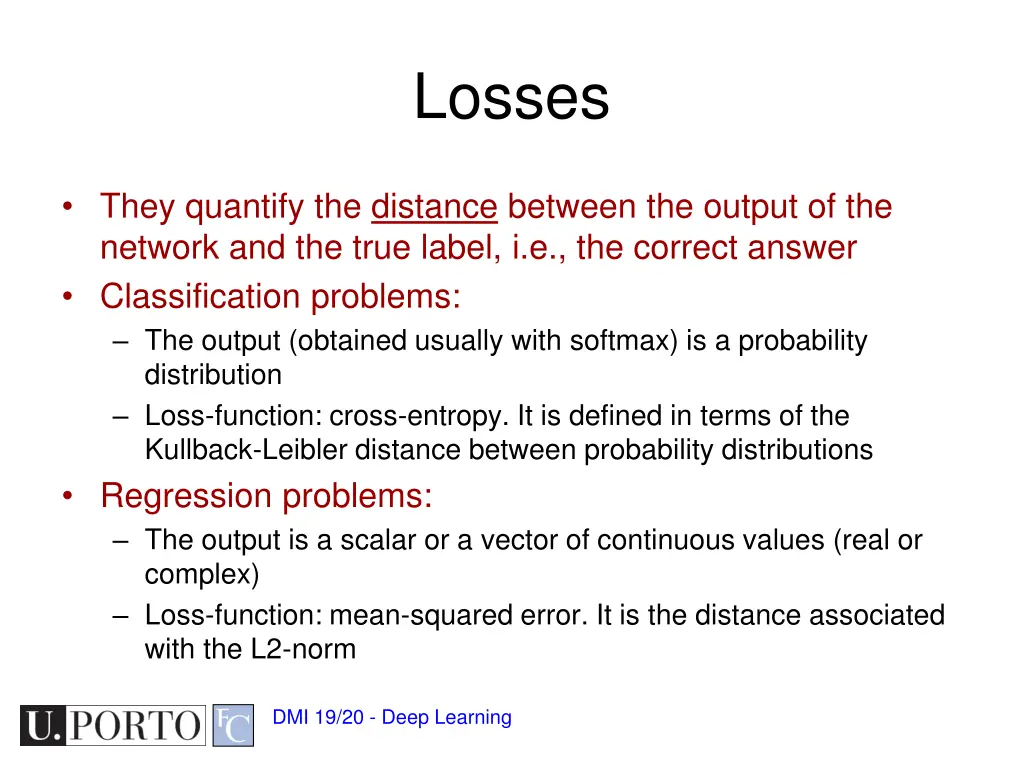 Losses

• They quantify the distance between the output of the network and the true label, i.e., the correct answer
• Classification problems:
– The output (obtained usually with softmax) is a probability distribution
– Loss-function: cross-entropy. It is defined in terms of the Kullback-Leibler distance between probability distributions
• Regression problems:
– The output is a scalar or a vector of continuous values (real or complex)
– Loss-function: mean-squared error. It is the distance associated with the L2-norm

U.PORTO FC

DMI 19/20 - Deep Learning